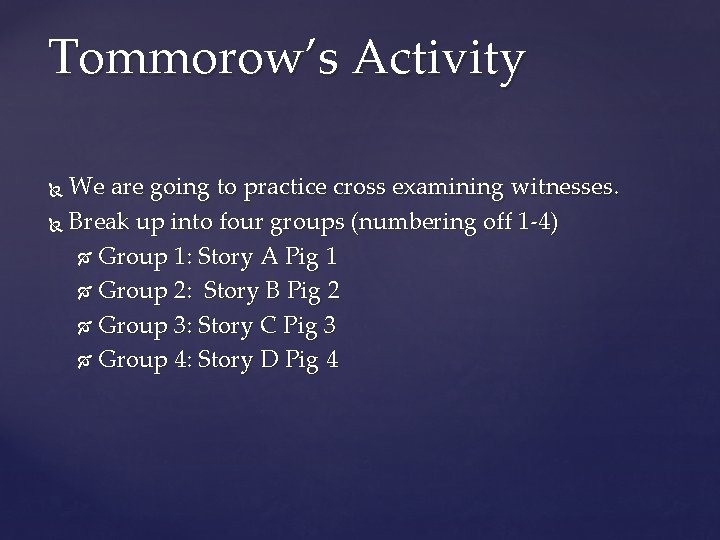 Tommorow's Activity

We are going to practice cross examining witnesses.
Break up into four groups (numbering off 1-4)
Group 1: Story A Pig 1
Group 2: Story B Pig 2
Group 3: Story C Pig 3
Group 4: Story D Pig 4